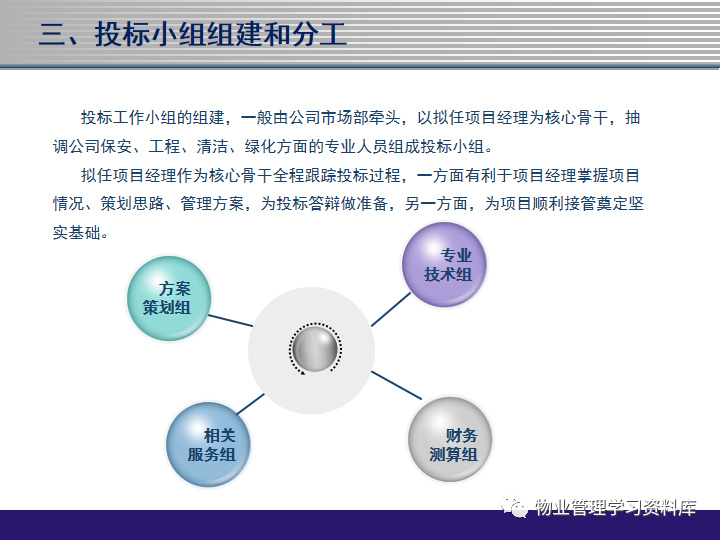 三、投标小组组建和分工

投标工作小组的组建，一般由公司市场部牵头，以拟任项目经理为核心骨干，抽调公司保安、工程、清洁、绿化方面的专业人员组成投标小组。

拟任项目经理作为核心骨干全程跟踪投标过程，一方面有利于项目经理掌握项目情况、策划思路、管理方案，为投标答辩做准备，另一方面，为项目顺利接管奠定坚实基础。

方案策划组

专业技术组

相关服务组

财务测算组

物业管理学习资料库